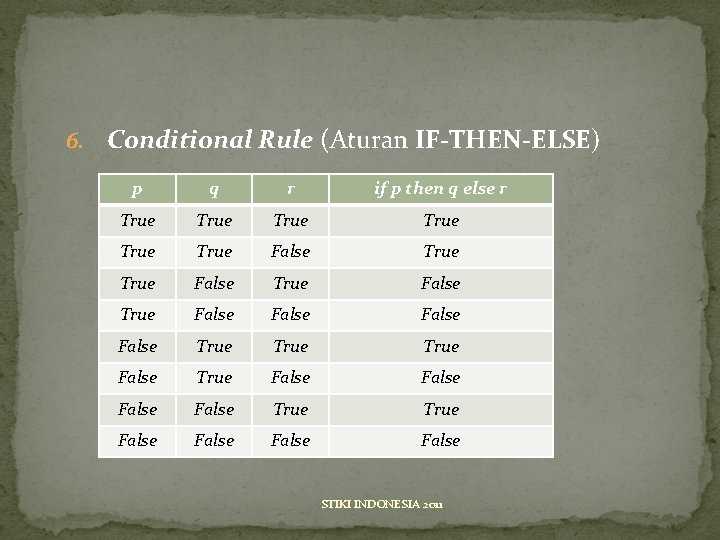 6. Conditional Rule (Aturan IF-THEN-ELSE)

| p | q | r | if p then q else r |
|---|---|---|---|
| True | True | True | True |
| True | True | False | True |
| True | False | True | False |
| True | False | False | False |
| False | True | True | True |
| False | True | False | False |
| False | False | True | True |
| False | False | False | False |

STIKI INDONESIA 2011